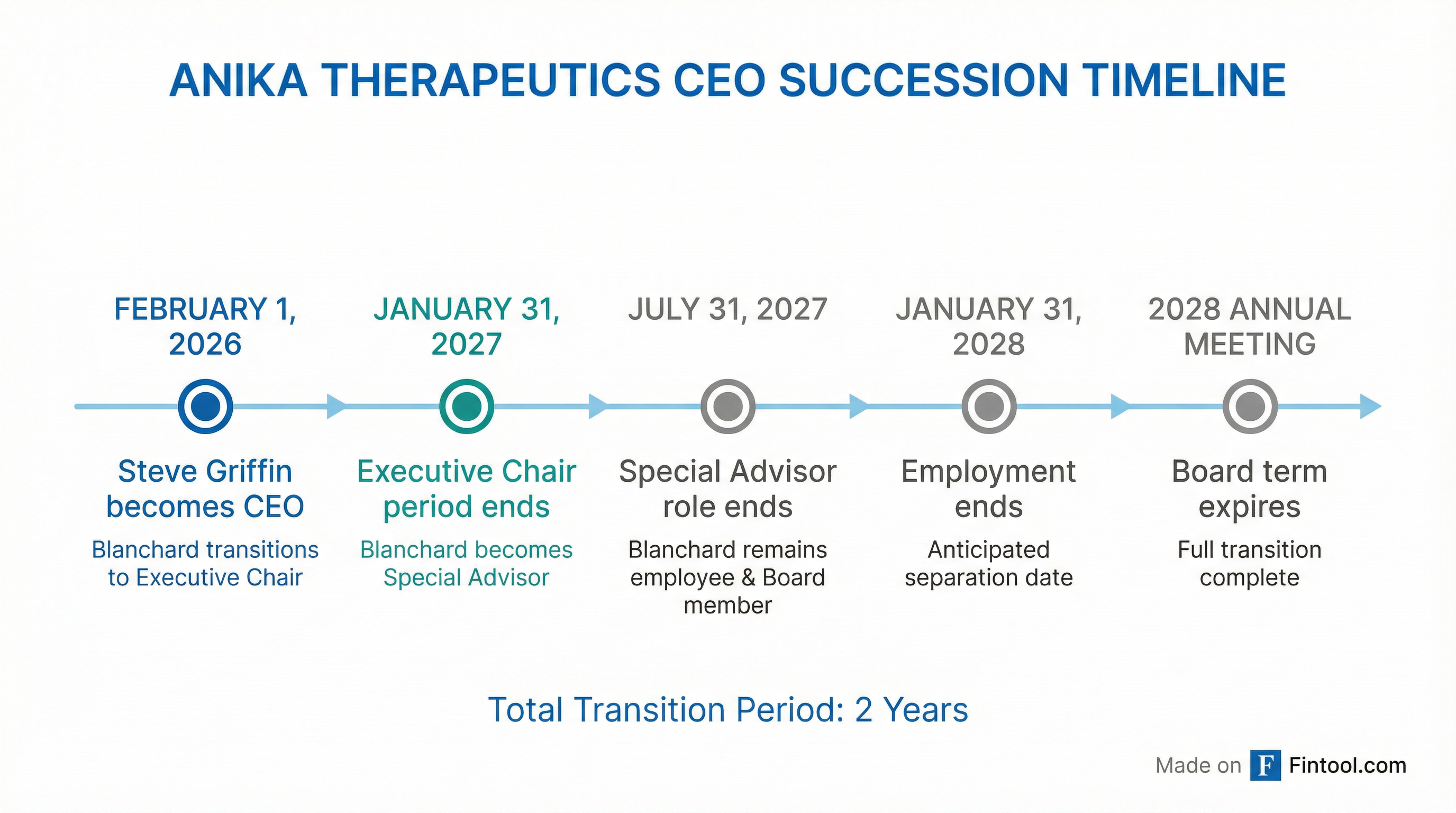 ANIKA THERAPEUTICS CEO SUCCESSION TIMELINE

FEBRUARY 1, 2026

Steve Griffin becomes CEO

Blanchard transitions to Executive Chair

JANUARY 31, 2027

Executive Chair period ends

Blanchard becomes Special Advisor

JULY 31, 2027

Special Advisor role ends

Blanchard remains employee & Board member

JANUARY 31, 2028

Employment ends

Anticipated separation date

2028 ANNUAL MEETING

Board term expires

Full transition complete

Total Transition Period: 2 Years

Made on F Fintool.com